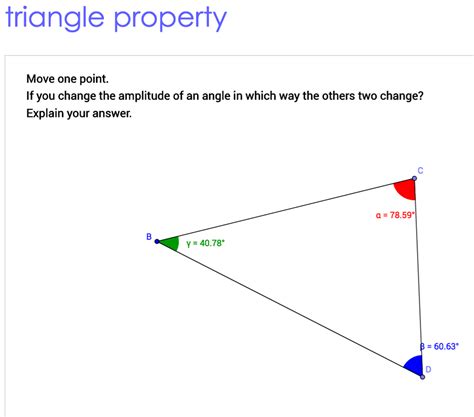 triangle property

Move one point.
If you change the amplitude of an angle in which way the others two change?
Explain your answer.

C

$\alpha = 78.59°$

B

$\gamma = 40.78°$

$\beta = 60.63°$

D